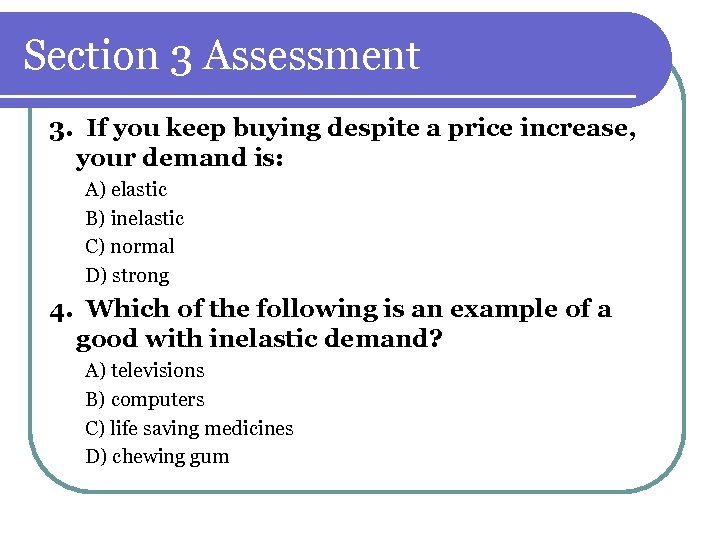 Section 3 Assessment

3. If you keep buying despite a price increase, your demand is:

A) elastic

B) inelastic

C) normal

D) strong

4. Which of the following is an example of a good with inelastic demand?

A) televisions

B) computers

C) life saving medicines

D) chewing gum